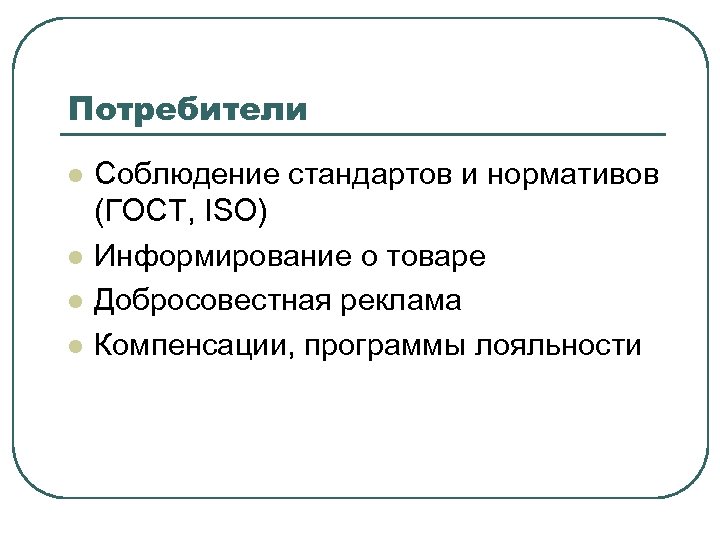 Потребители

- Соблюдение стандартов и нормативов (ГОСТ, ISO)
- Информирование о товаре
- Добросовестная реклама
- Компенсации, программы лояльности